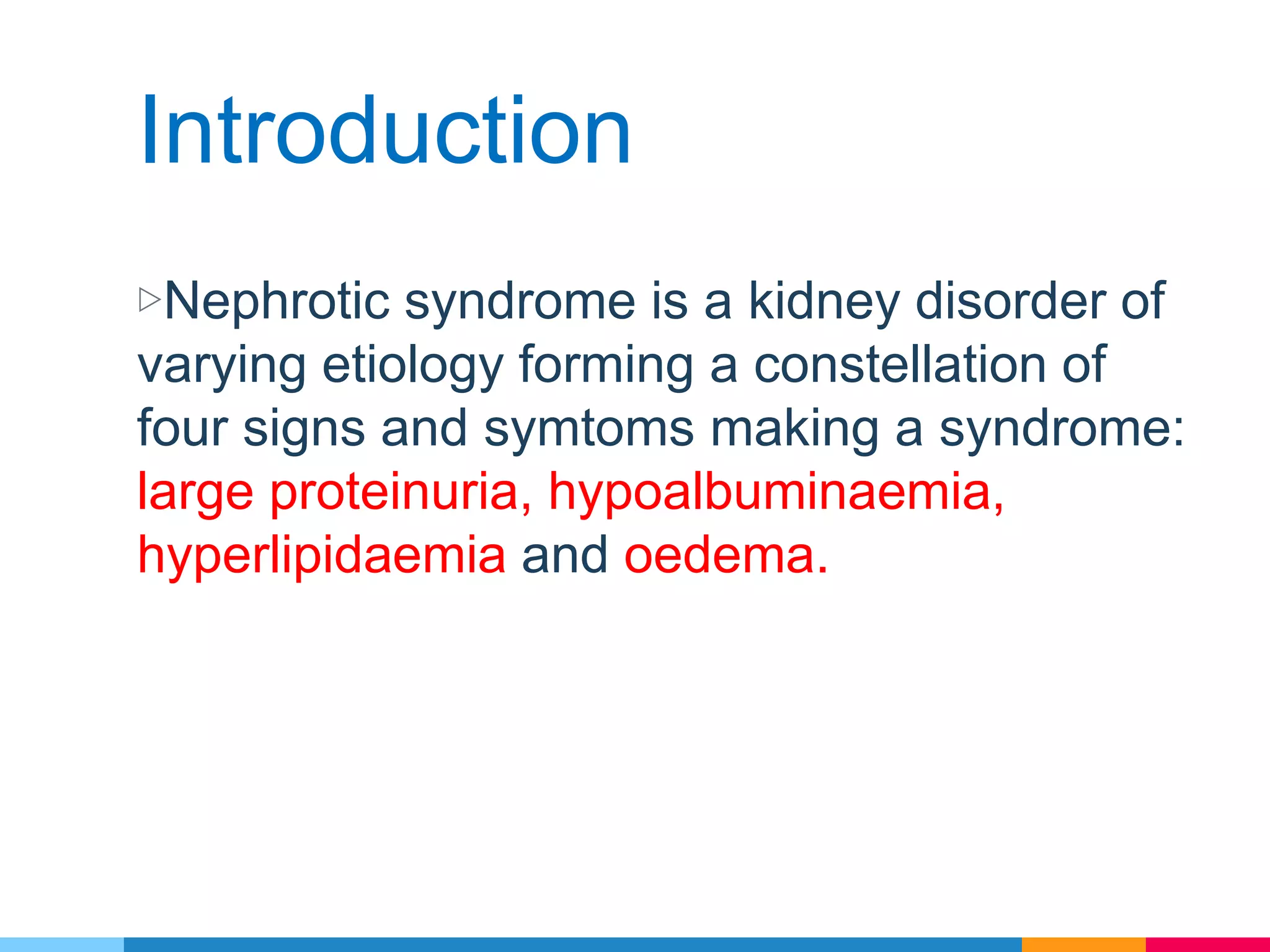 Introduction

▷Nephrotic syndrome is a kidney disorder of varying etiology forming a constellation of four signs and symtoms making a syndrome: large proteinuria, hypoalbuminaemia, hyperlipidaemia and oedema.